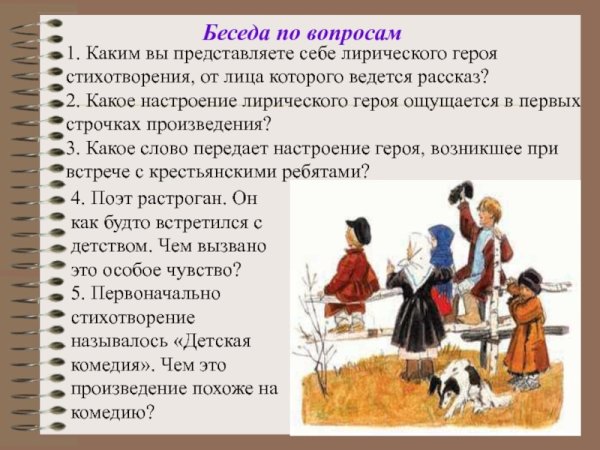 Беседа по вопросам

1. Каким вы представляете себе лирического героя стихотворения, от лица которого ведется рассказ?

2. Какое настроение лирического героя ощущается в первых строчках произведения?

3. Какое слово передает настроение героя, возникшее при встрече с крестьянскими ребятами?

4. Поэт растроган. Он как будто встретился с детством. Чем вызвано это особое чувство?

5. Первоначально стихотворение называлось «Детская комедия». Чем это произведение похоже на комедию?